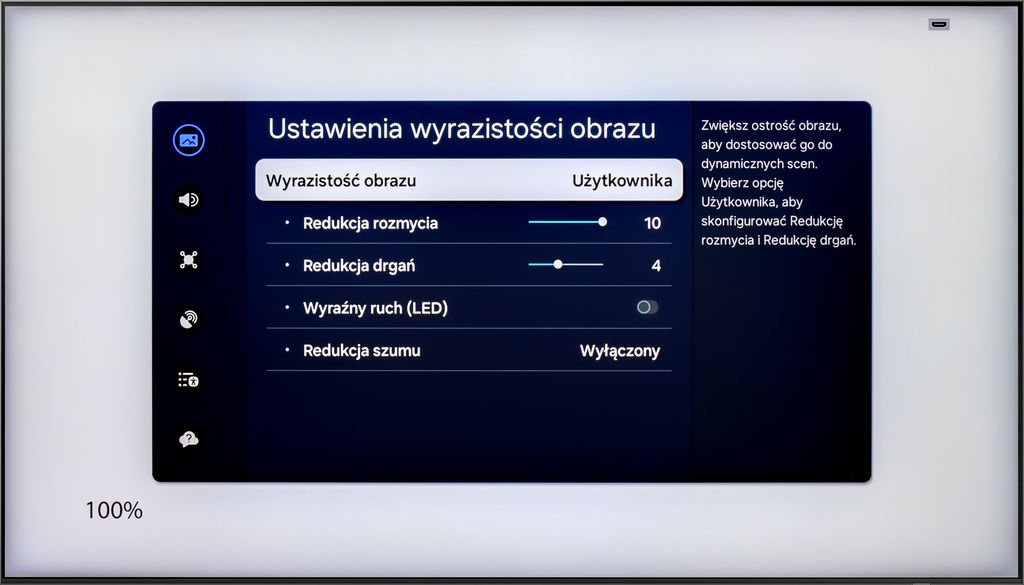 Ustawienia wyrazistości obrazu

Wyrazistość obrazu Użytkownika

• Redukcja rozmycia 10

• Redukcja drgań 4

• Wyraźny ruch (LED)

• Redukcja szumu Wyłączony

Zwiększ ostrość obrazu, aby dostosować go do dynamicznych scen. Wybierz opcję Użytkownika, aby skonfigurować Redukcję rozmycia i Redukcję drgań.

100%